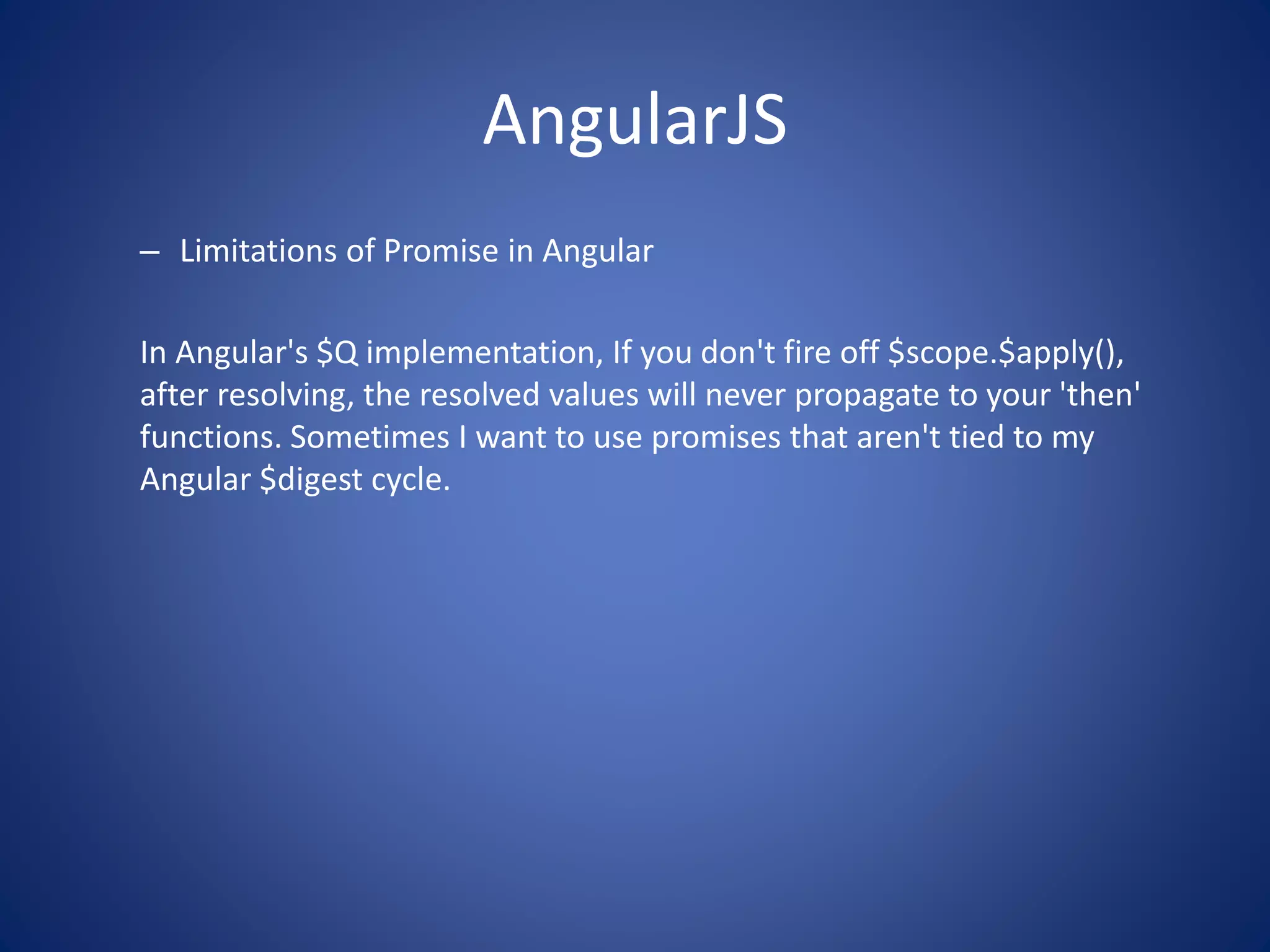 AngularJS

– Limitations of Promise in Angular

In Angular's \$Q implementation, If you don't fire off \$scope.\$apply(), after resolving, the resolved values will never propagate to your 'then' functions. Sometimes I want to use promises that aren't tied to my Angular \$digest cycle.